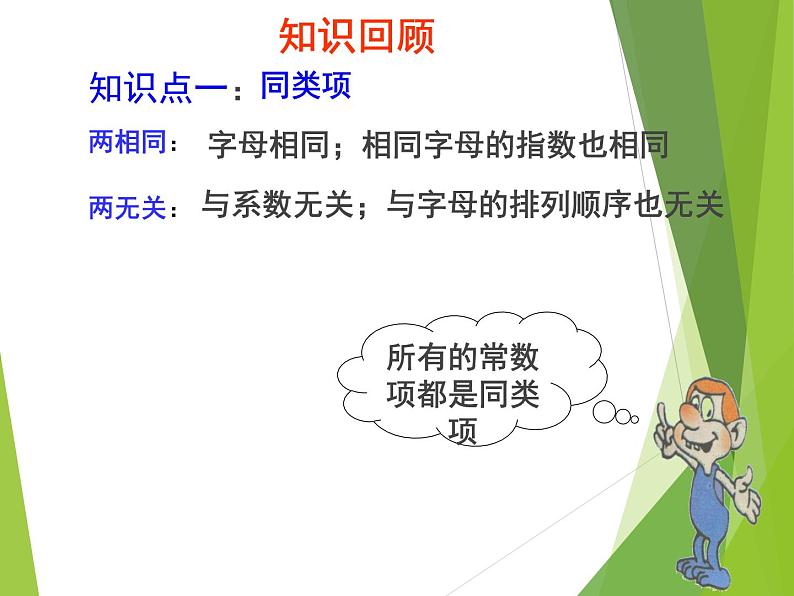 知识回顾

知识点一：同类项

两相同： 字母相同；相同字母的指数也相同

两无关：与系数无关；与字母的排列顺序也无关

所有的常数项都是同类项